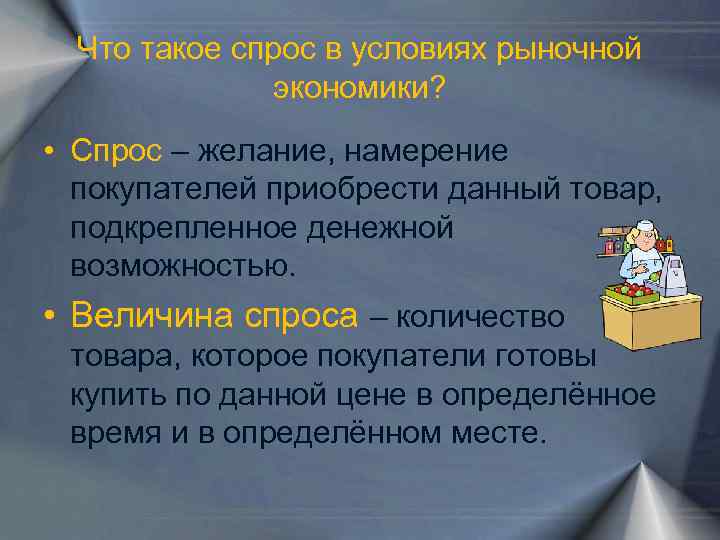 Что такое спрос в условиях рыночной экономики?

• Спрос – желание, намерение покупателей приобрести данный товар, подкрепленное денежной возможностью.

• Величина спроса – количество товара, которое покупатели готовы купить по данной цене в определённое время и в определённом месте.